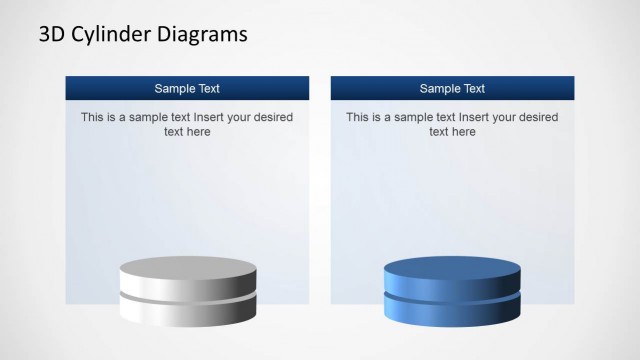 3D Cylinder Diagrams

Sample Text

This is a sample text Insert your desired text here

Sample Text

This is a sample text Insert your desired text here